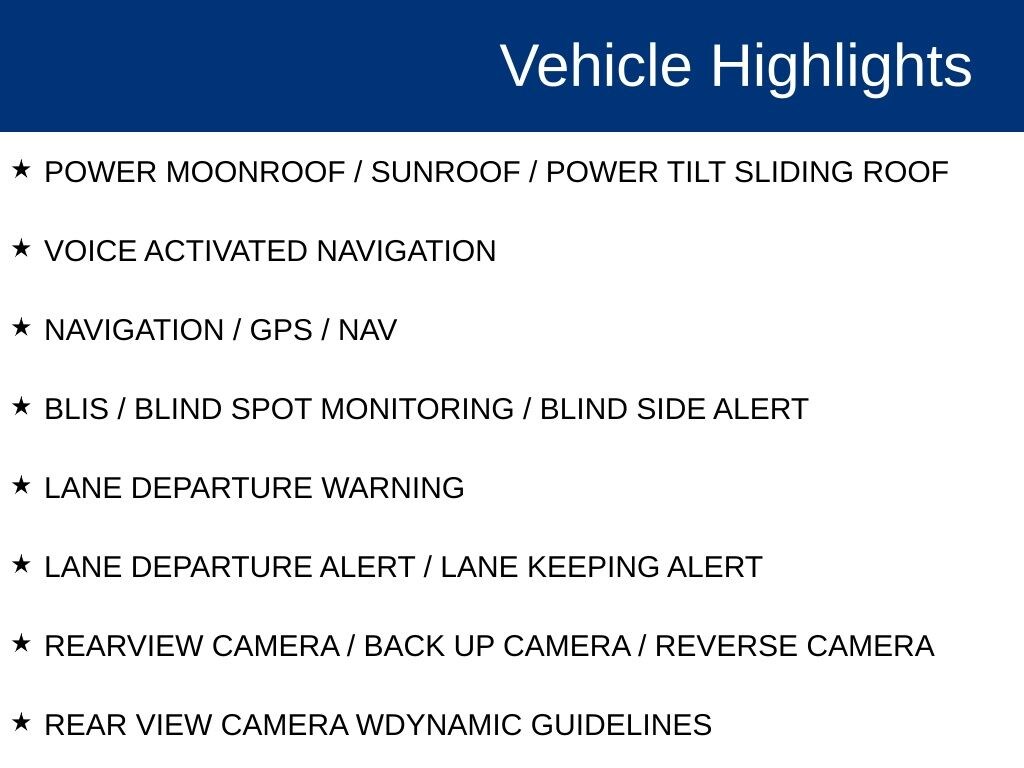 Vehicle Highlights

★ POWER MOONROOF / SUNROOF / POWER TILT SLIDING ROOF

★ VOICE ACTIVATED NAVIGATION

★ NAVIGATION / GPS / NAV

★ BLIS / BLIND SPOT MONITORING / BLIND SIDE ALERT

★ LANE DEPARTURE WARNING

★ LANE DEPARTURE ALERT / LANE KEEPING ALERT

★ REARVIEW CAMERA / BACK UP CAMERA / REVERSE CAMERA

★ REAR VIEW CAMERA WDYNAMIC GUIDELINES